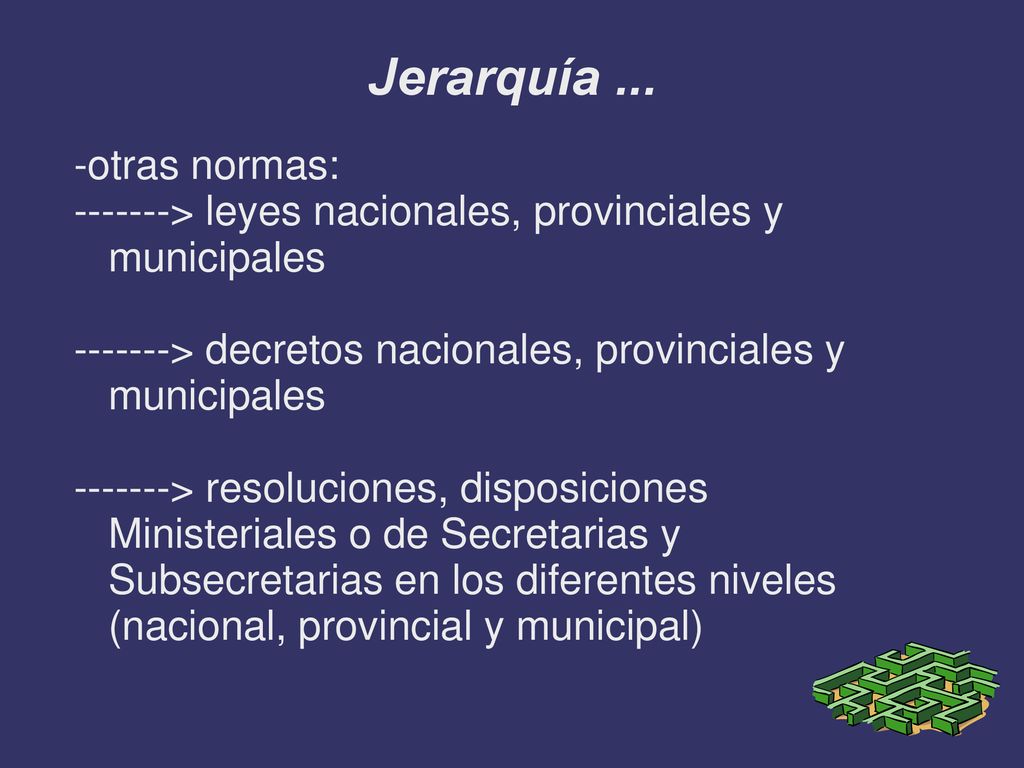 Jerarquía ...

-otras normas:
-------> leyes nacionales, provinciales y municipales

-------> decretos nacionales, provinciales y municipales

-------> resoluciones, disposiciones Ministeriales o de Secretarias y Subsecretarias en los diferentes niveles (nacional, provincial y municipal)